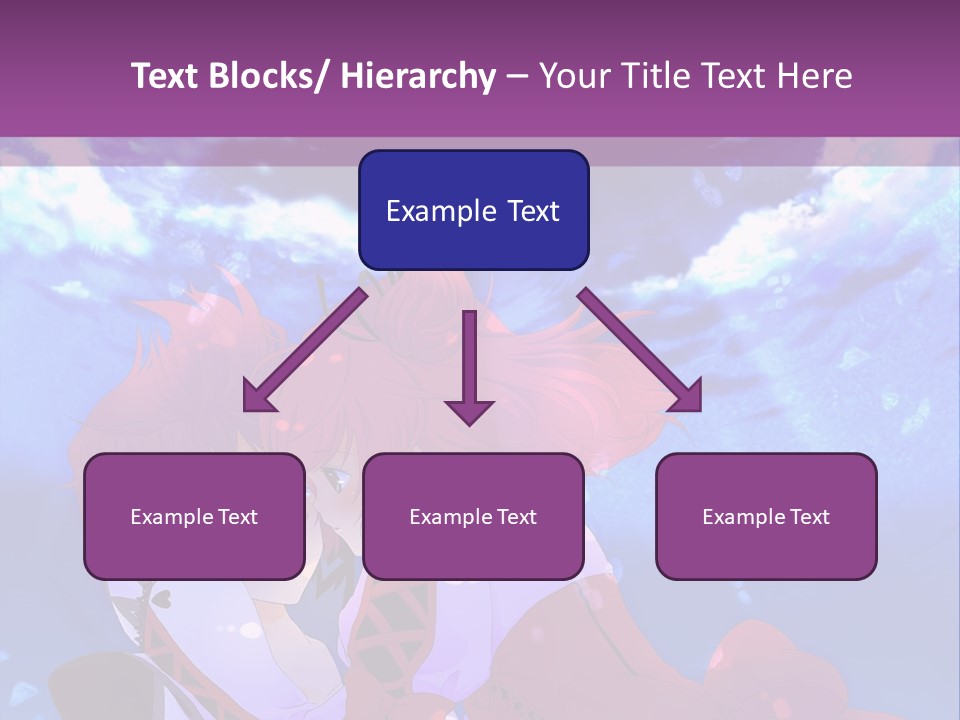 Text Blocks/ Hierarchy – Your Title Text Here

Example Text

Example Text

Example Text

Example Text